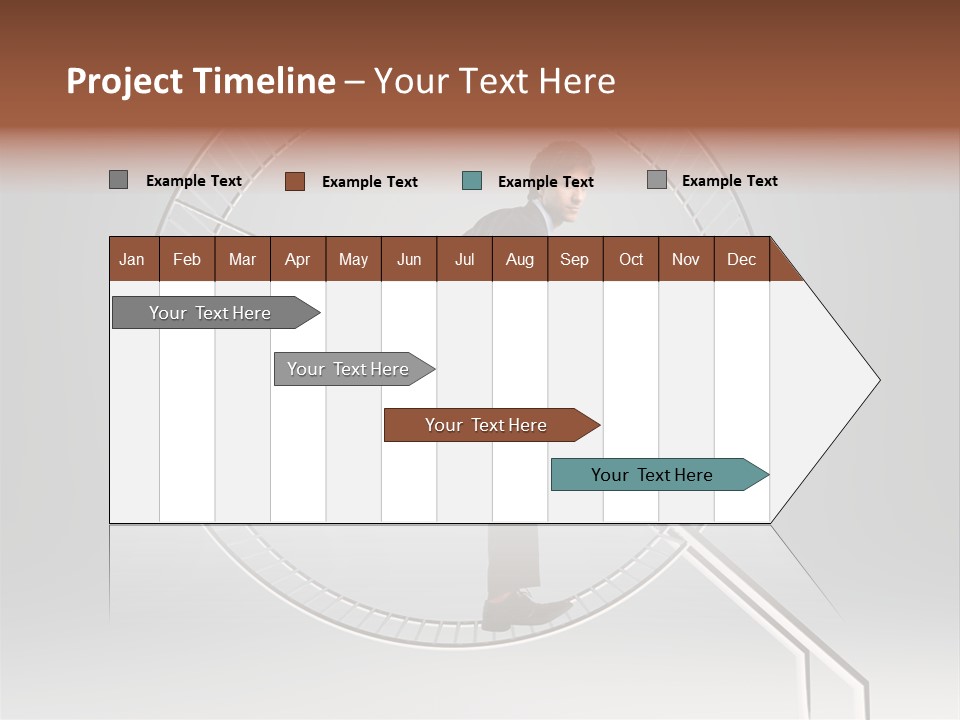 Project Timeline – Your Text Here

Example Text
Example Text
Example Text
Example Text

| Jan | Feb | Mar | Apr | May | Jun | Jul | Aug | Sep | Oct | Nov | Dec |
|---|---|---|---|---|---|---|---|---|---|---|---|

Your Text Here
Your Text Here
Your Text Here
Your Text Here